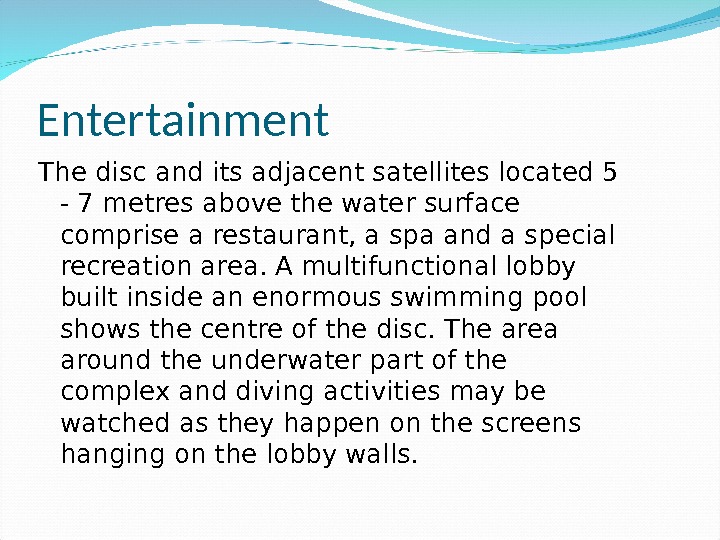 Entertainment

The disc and its adjacent satellites located 5 - 7 metres above the water surface comprise a restaurant, a spa and a special recreation area. A multifunctional lobby built inside an enormous swimming pool shows the centre of the disc. The area around the underwater part of the complex and diving activities may be watched as they happen on the screens hanging on the lobby walls.